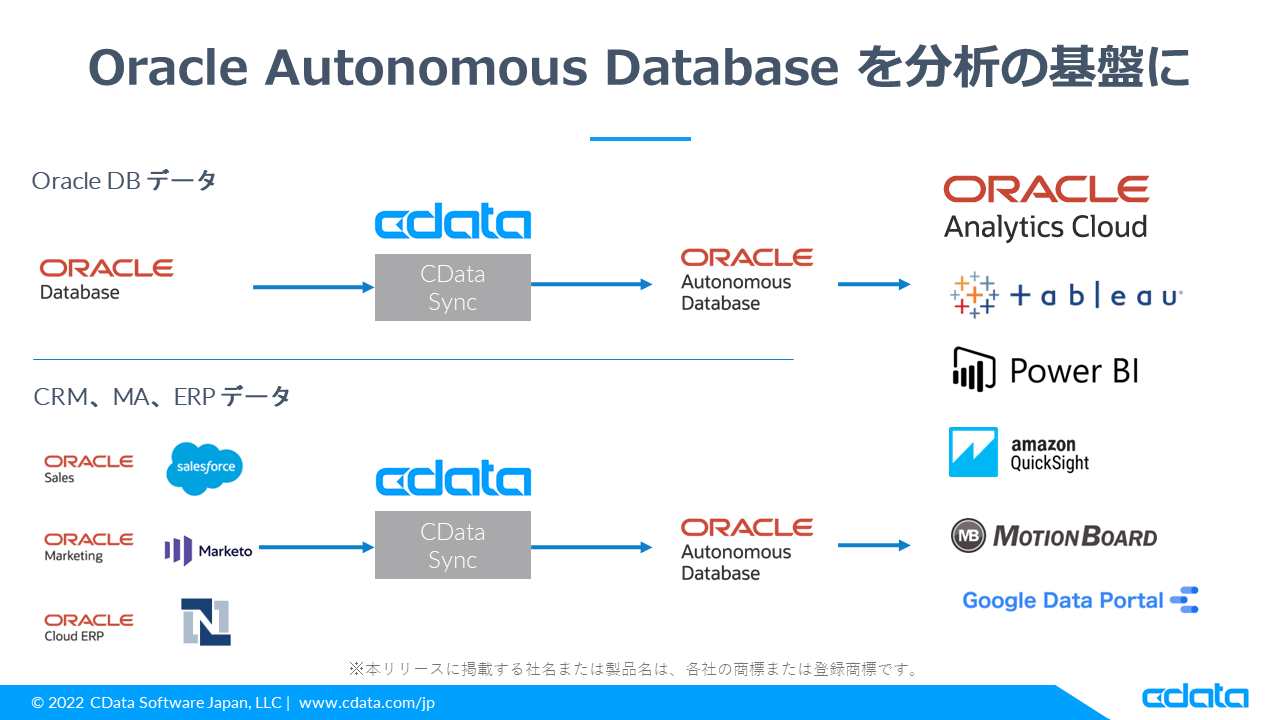 Oracle Autonomous Database を分析の基盤に

Oracle DB データ

ORACLE Database

cdata

CData Sync

ORACLE Autonomous Database

CRM、MA、ERP データ

ORACLE Sales

salesforce

ORACLE Marketing

Marketo

ORACLE Cloud ERP

N

cdata

CData Sync

ORACLE Autonomous Database

ORACLE Analytics Cloud

+ a b | e a u

Power BI

amazon QuickSight

MB MOTIONBOARD

Google Data Portal

※本リリースに掲載する社名または製品名は、各社の商標または登録商標です。

© 2022 CData Software Japan, LLC | www.cdata.com/jp

cdata